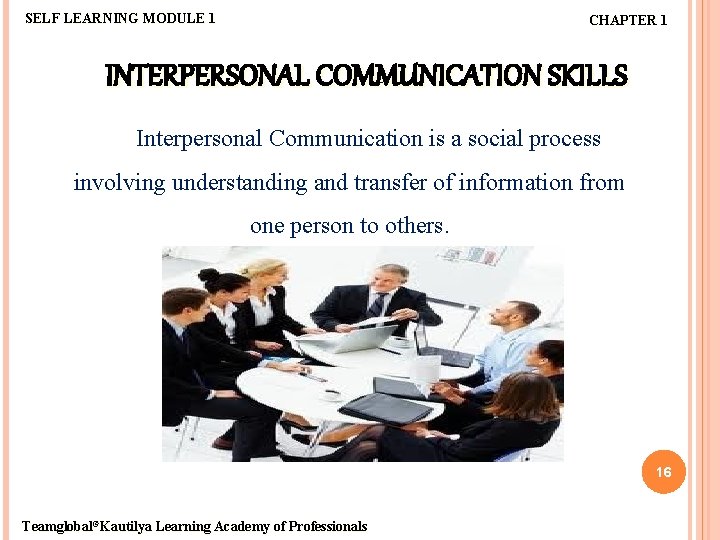 SELF LEARNING MODULE 1

CHAPTER 1

INTERPERSONAL COMMUNICATION SKILLS

Interpersonal Communication is a social process involving understanding and transfer of information from one person to others.

16

Teamglobal®Kautilya Learning Academy of Professionals